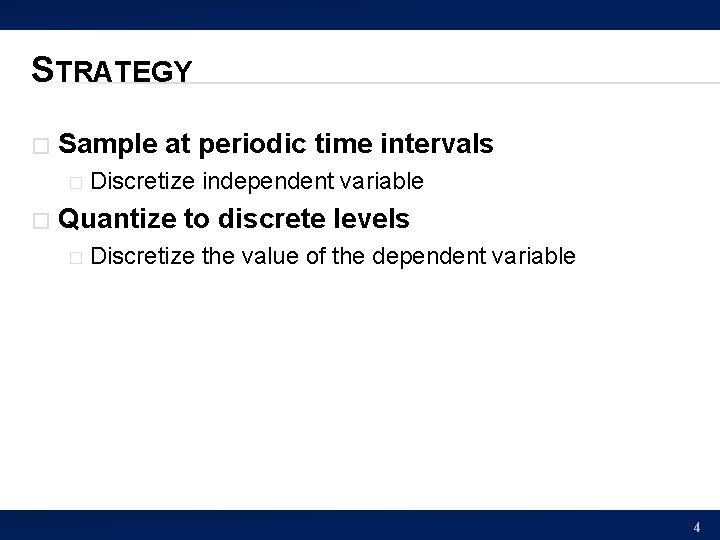 STRATEGY

□ Sample at periodic time intervals

□ Discretize independent variable

□ Quantize to discrete levels

□ Discretize the value of the dependent variable

4